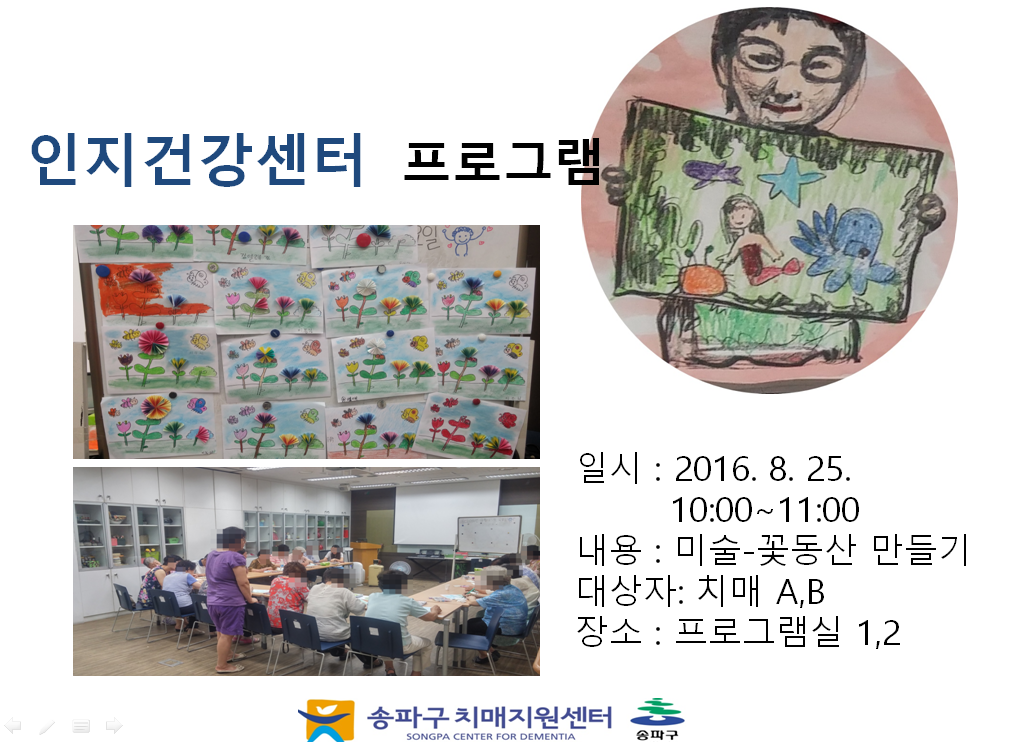 인지건강센터 프로그램

일시 : 2016. 8. 25.
10:00~11:00
내용 : 미술-꽃동산 만들기
대상자: 치매 A,B
장소 : 프로그램실 1,2

송파구 치매지원센터
SONGPA CENTER FOR DEMENTIA
송파구